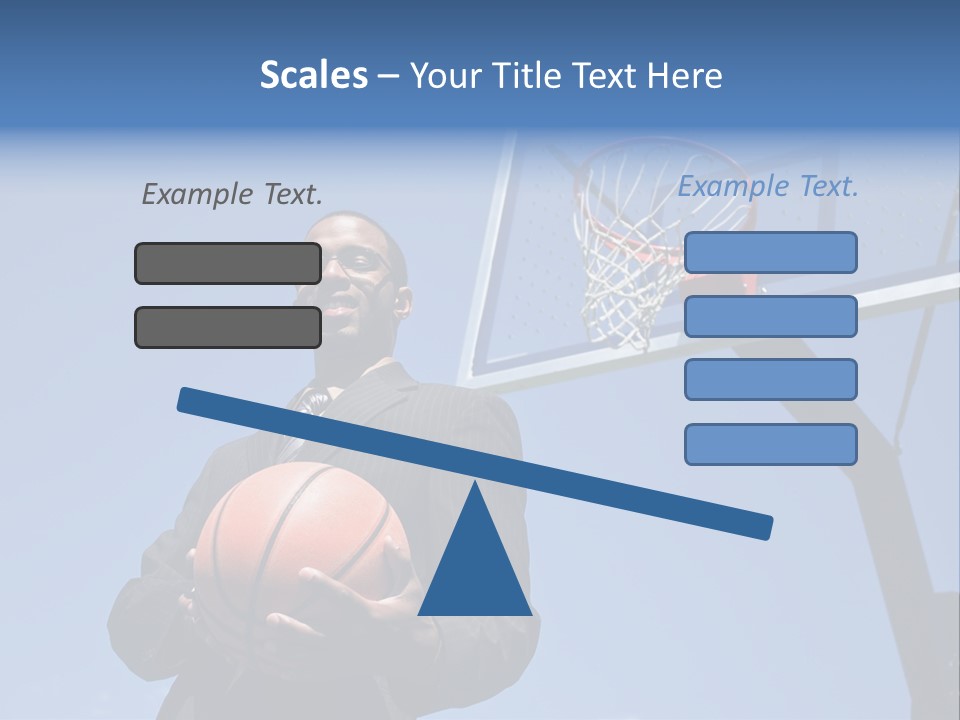 Scales – Your Title Text Here

Example Text.

Example Text.